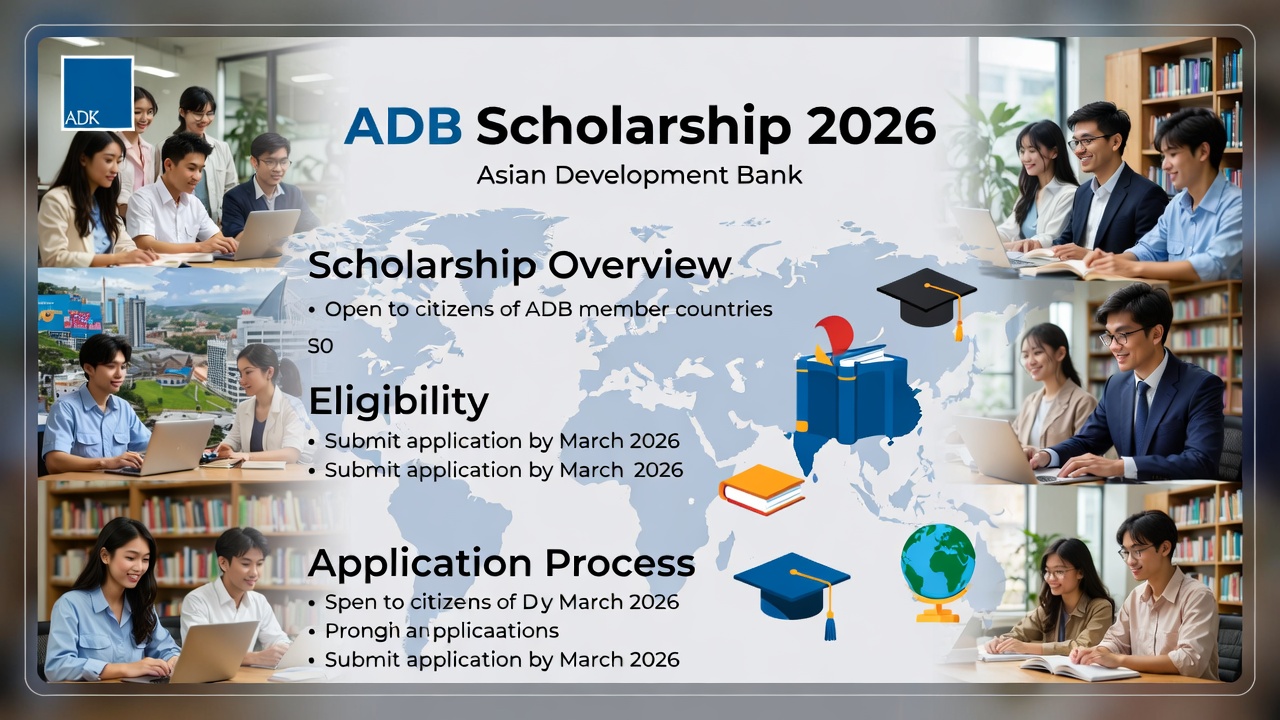 ADK

ADB Scholarship 2026

Asian Development Bank

Scholarship Overview

• Open to citizens of ADB member countries

S0

Eligibility

• Submit application by March 2026
• Submit application by March 2026

Application Process

• Spen to citizens of Dy March 2026
• Prongh anpplicaations
• Submit application by March 2026